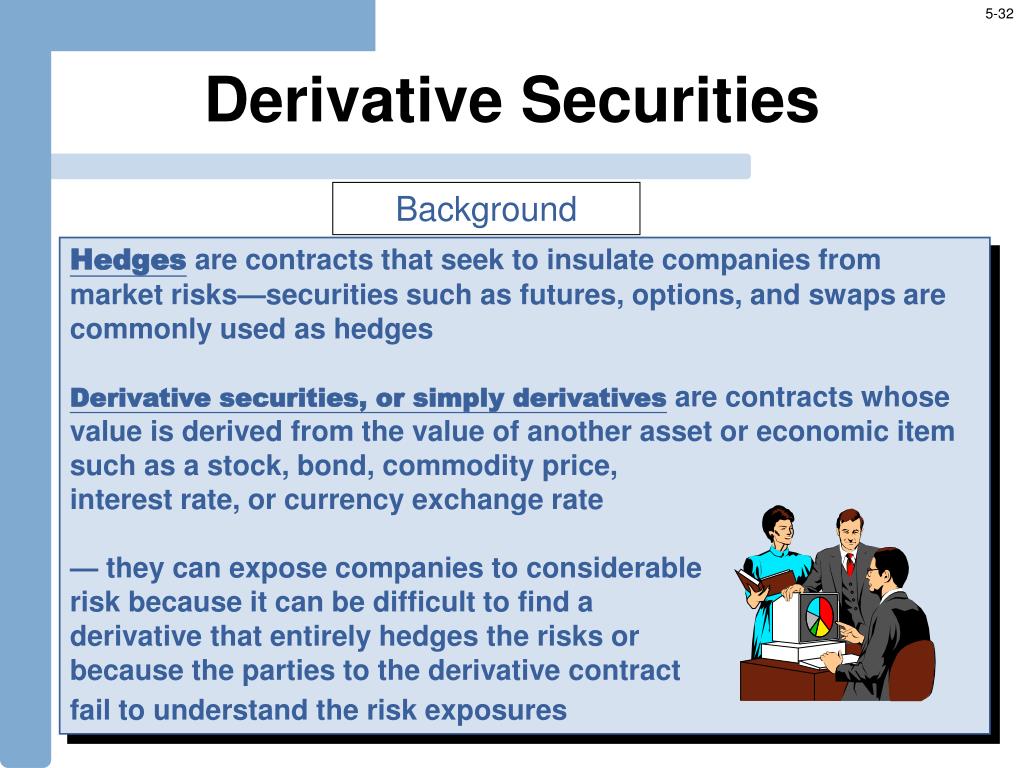 5-32

Derivative Securities

Background

Hedges are contracts that seek to insulate companies from market risks—securities such as futures, options, and swaps are commonly used as hedges

Derivative securities, or simply derivatives are contracts whose value is derived from the value of another asset or economic item such as a stock, bond, commodity price, interest rate, or currency exchange rate

— they can expose companies to considerable risk because it can be difficult to find a derivative that entirely hedges the risks or because the parties to the derivative contract fail to understand the risk exposures